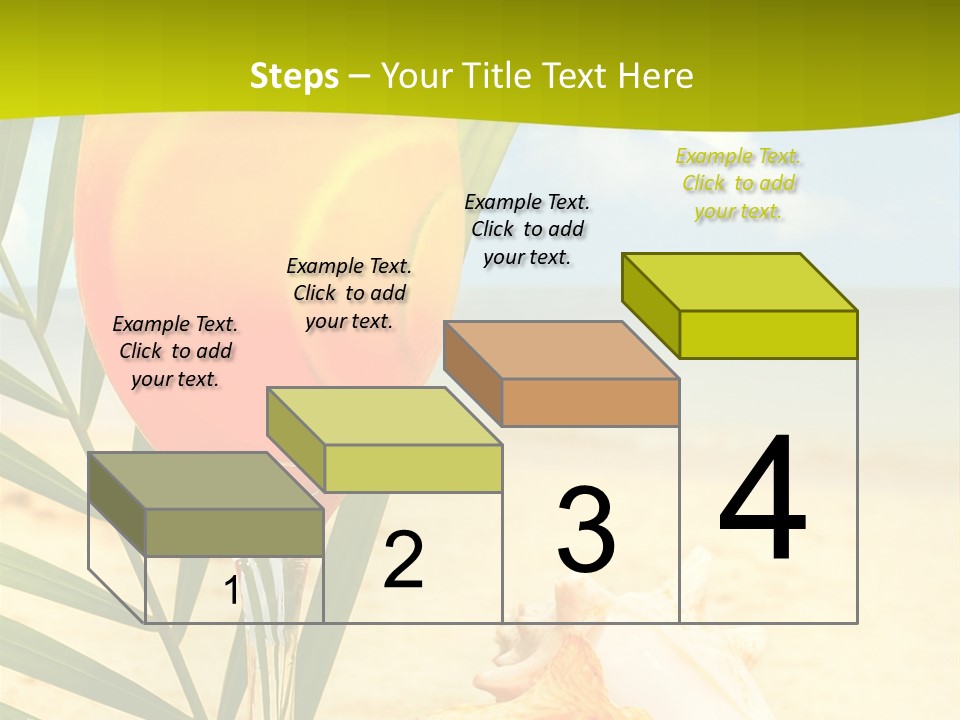 Steps – Your Title Text Here

Example Text. Click to add your text.

Example Text. Click to add your text.

Example Text. Click to add your text.

Example Text. Click to add your text.

1

2

3

4